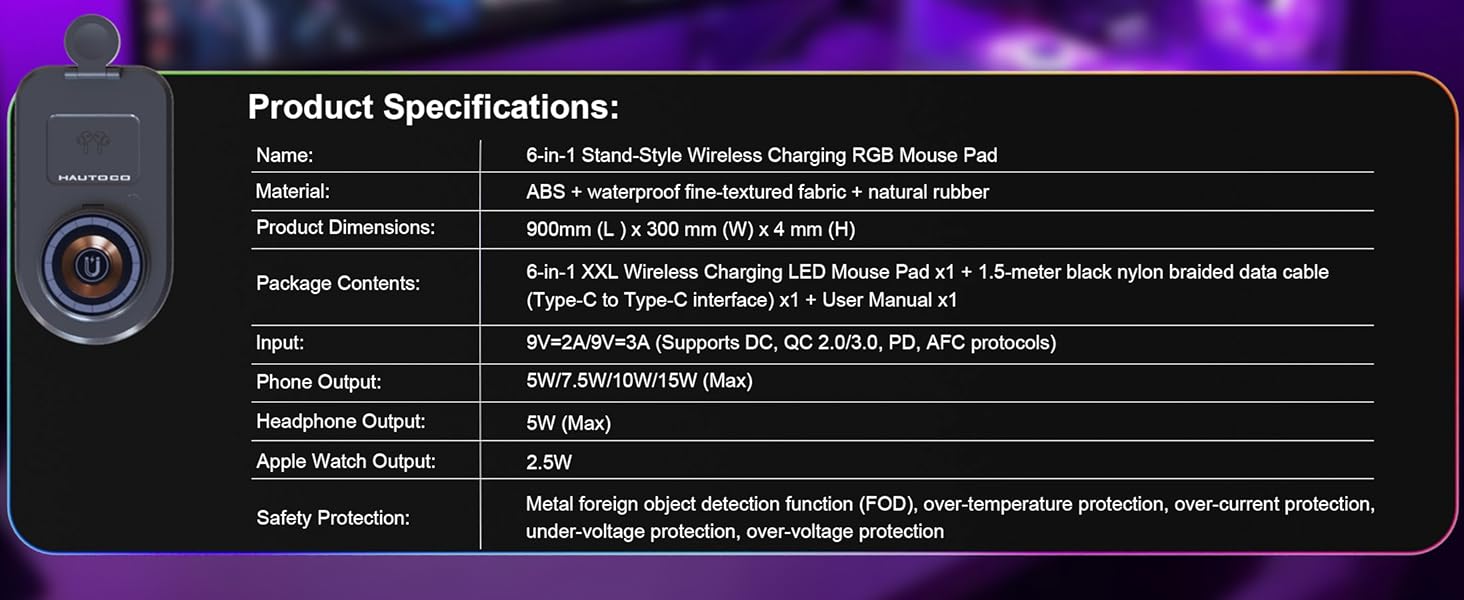 HAUTOCO

Product Specifications:

| Name: | 6-in-1 Stand-Style Wireless Charging RGB Mouse Pad |
|---|---|
| Material: | ABS + waterproof fine-textured fabric + natural rubber |
| Product Dimensions: | 900mm (L ) x 300 mm (W) x 4 mm (H) |
| Package Contents: | 6-in-1 XXL Wireless Charging LED Mouse Pad x1 + 1.5-meter black nylon braided data cable (Type-C to Type-C interface) x1 + User Manual x1 |
| Input: | 9V=2A/9V=3A (Supports DC, QC 2.0/3.0, PD, AFC protocols) |
| Phone Output: | 5W/7.5W/10W/15W (Max) |
| Headphone Output: | 5W (Max) |
| Apple Watch Output: | 2.5W |
| Safety Protection: | Metal foreign object detection function (FOD), over-temperature protection, over-current protection, under-voltage protection, over-voltage protection |